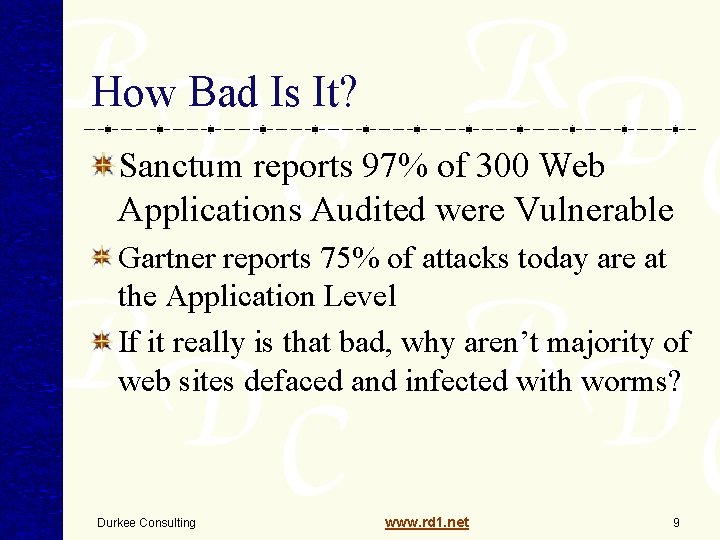 How Bad Is It?

Sanctum reports 97% of 300 Web Applications Audited were Vulnerable

Gartner reports 75% of attacks today are at the Application Level

If it really is that bad, why aren’t majority of web sites defaced and infected with worms?

Durkee Consulting www.rd1.net 9